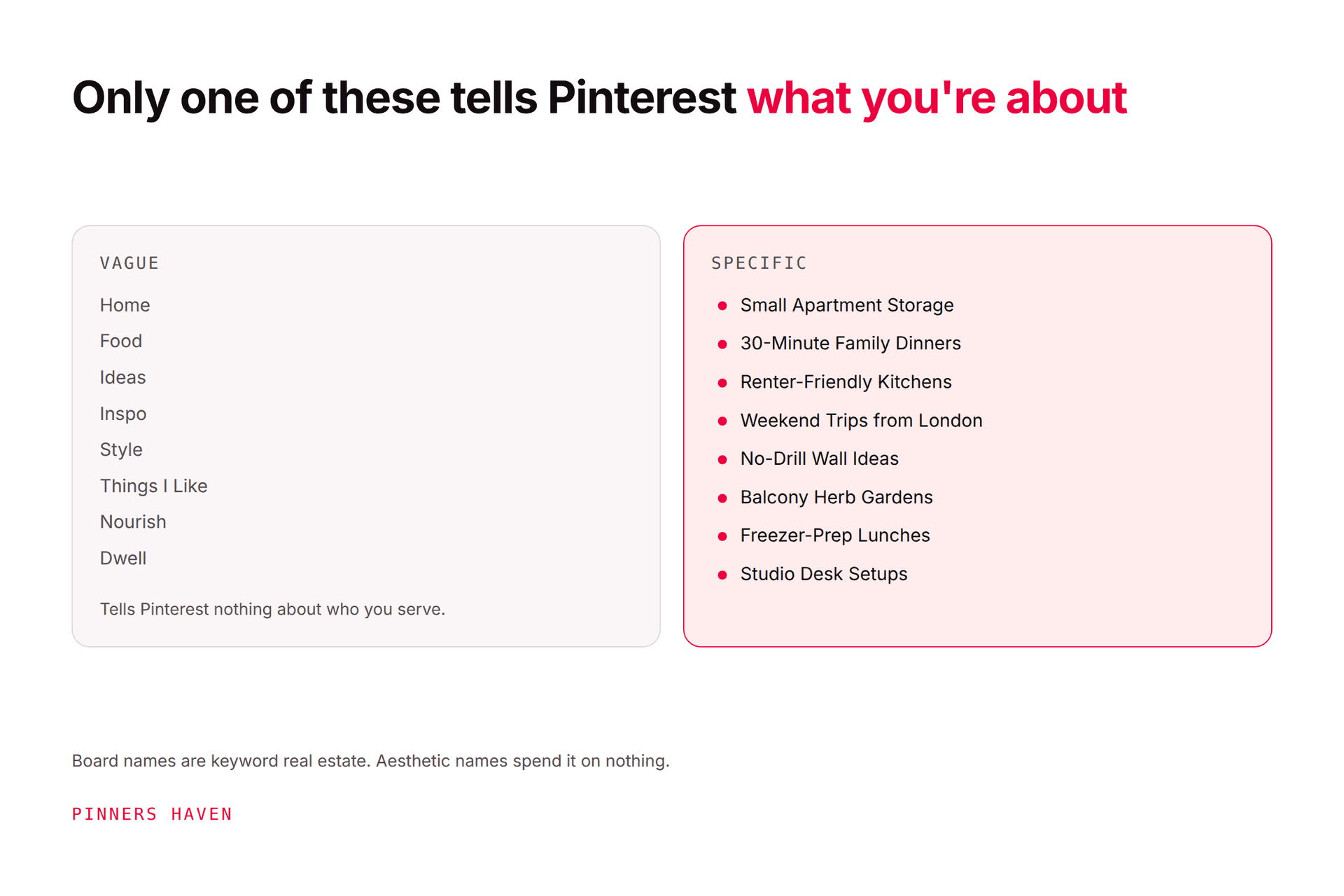 Only one of these tells Pinterest what you're about

VAGUE

Home

Food

Ideas

Inspo

Style

Things I Like

Nourish

Dwell

Tells Pinterest nothing about who you serve.

SPECIFIC

- Small Apartment Storage
- 30-Minute Family Dinners
- Renter-Friendly Kitchens
- Weekend Trips from London
- No-Drill Wall Ideas
- Balcony Herb Gardens
- Freezer-Prep Lunches
- Studio Desk Setups

Board names are keyword real estate. Aesthetic names spend it on nothing.

PINNERS HAVEN